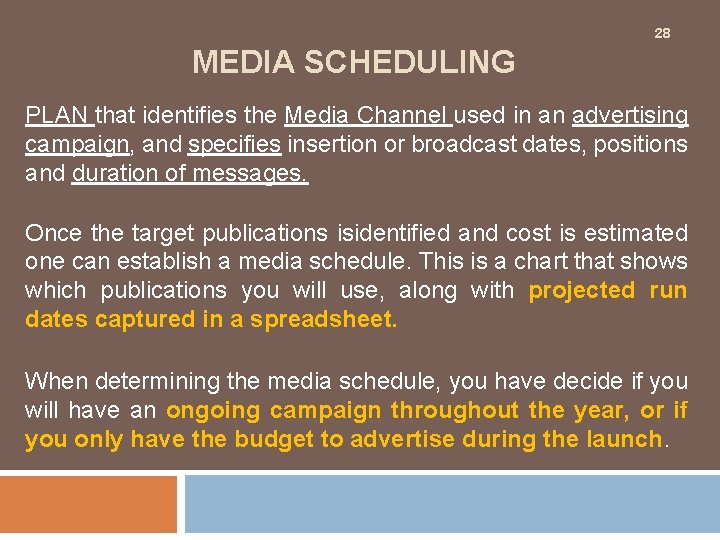 28

MEDIA SCHEDULING

PLAN that identifies the Media Channel used in an advertising campaign, and specifies insertion or broadcast dates, positions and duration of messages.

Once the target publications isidentified and cost is estimated one can establish a media schedule. This is a chart that shows which publications you will use, along with projected run dates captured in a spreadsheet.

When determining the media schedule, you have decide if you will have an ongoing campaign throughout the year, or if you only have the budget to advertise during the launch.